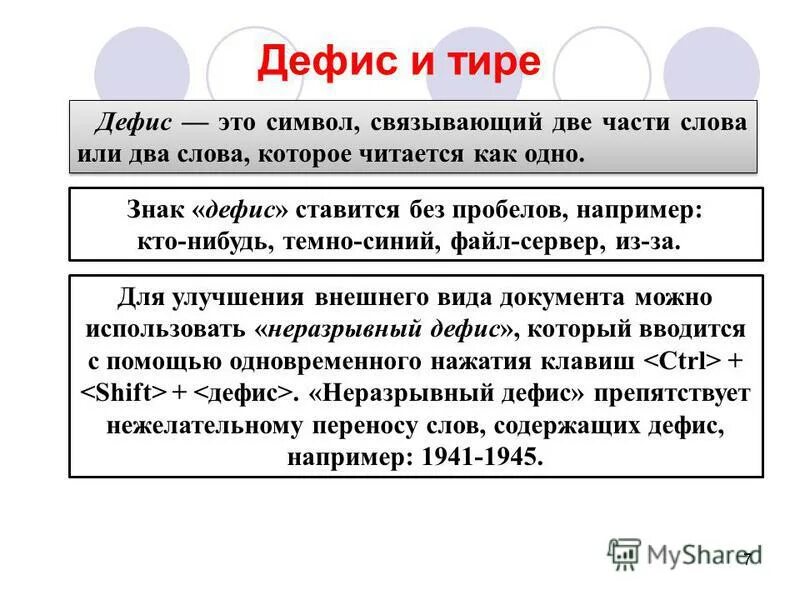 Дефис и тире

Дефис — это символ, связывающий две части слова или два слова, которое читается как одно.

Знак «дефис» ставится без пробелов, например: кто-нибудь, темно-синий, файл-сервер, из-за.

Для улучшения внешнего вида документа можно использовать «неразрывный дефис», который вводится с помощью одновременного нажатия клавиш <Ctrl> + <Shift> + <дефис>. «Неразрывный дефис» препятствует нежелательному переносу слов, содержащих дефис, например: 1941-1945.

MyShared

7